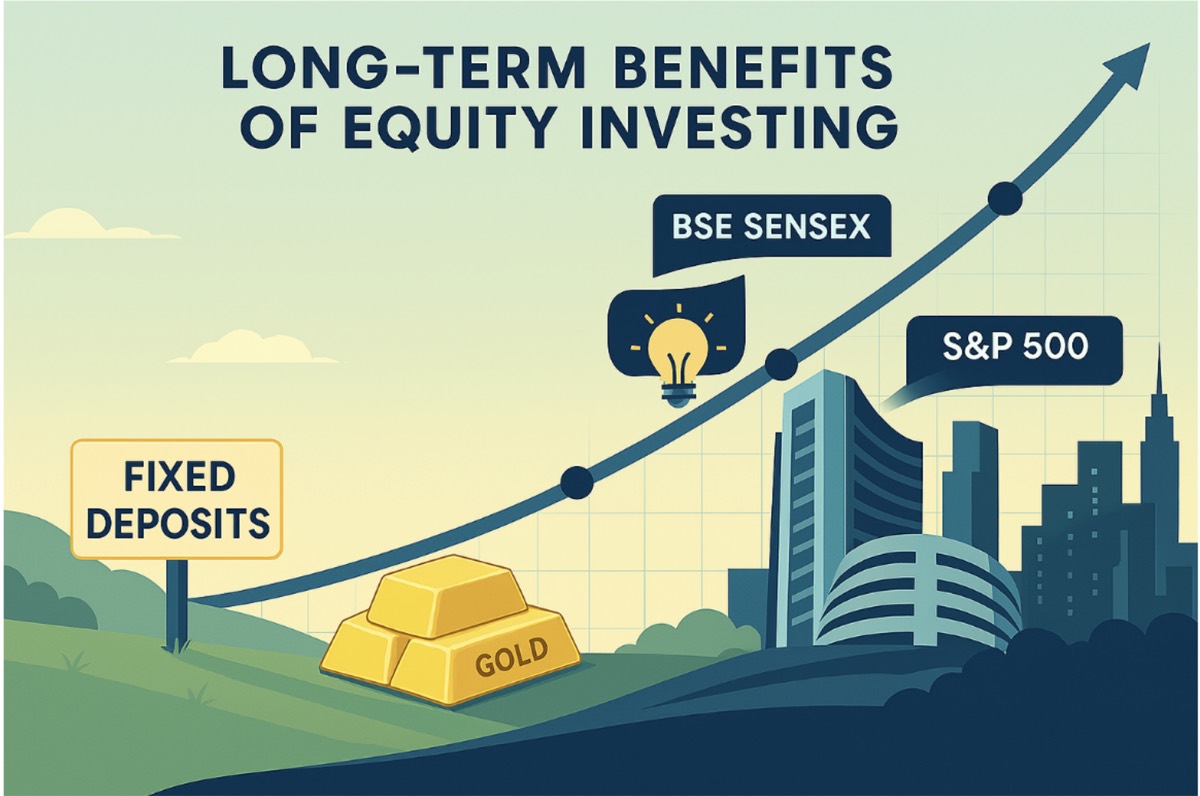 LONG-TERM BENEFITS OF EQUITY INVESTING

BSE SENSEX

S&P 500

FIXED DEPOSITS

GOLD